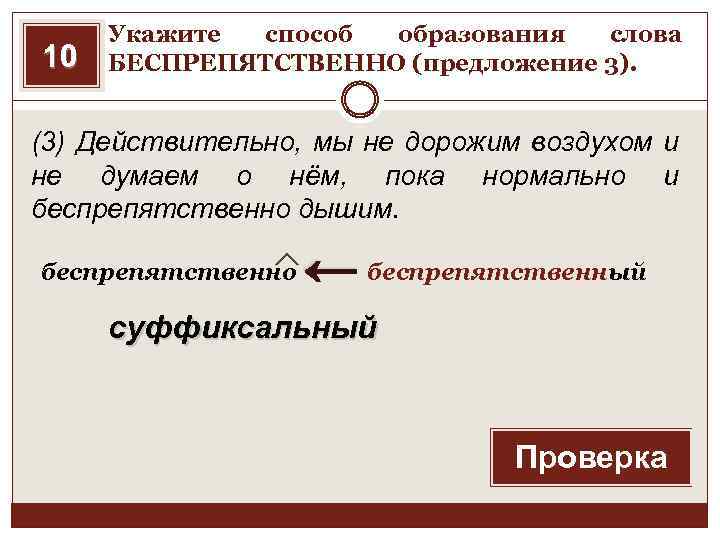 10

Укажите способ образования слова БЕСПРЕПЯТСТВЕННО (предложение 3).

(3) Действительно, мы не дорожим воздухом и не думаем о нём, пока нормально и беспрепятственно дышим.

беспрепятственно ← беспрепятственный

суффиксальный

Проверка